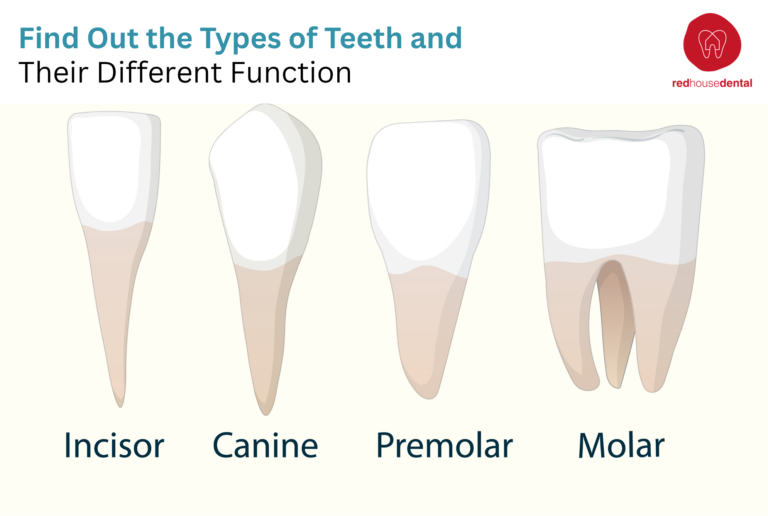 Find Out the Types of Teeth and
Their Different Function

redhousedental

Incisor Canine Premolar Molar